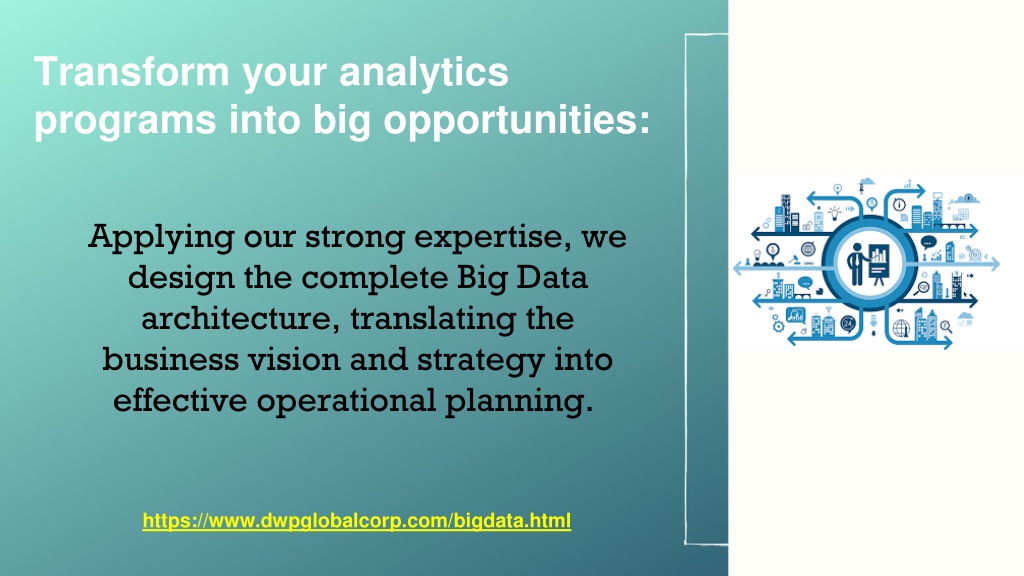 Transform your analytics programs into big opportunities:

Applying our strong expertise, we design the complete Big Data architecture, translating the business vision and strategy into effective operational planning.

https://www.dwpglobalcorp.com/bigdata.html